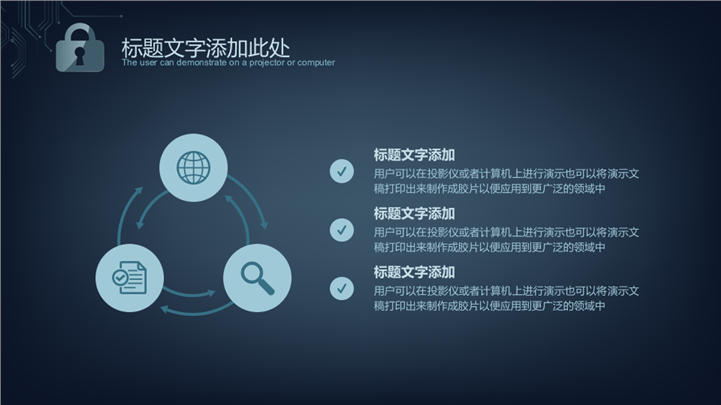 标题文字添加此处
The user can demonstrate on a projector or computer

标题文字添加
用户可以在投影仪或者计算机上进行演示也可以将演示文稿打印出来制作成胶片以便应用到更广泛的领域中

标题文字添加
用户可以在投影仪或者计算机上进行演示也可以将演示文稿打印出来制作成胶片以便应用到更广泛的领域中

标题文字添加
用户可以在投影仪或者计算机上进行演示也可以将演示文稿打印出来制作成胶片以便应用到更广泛的领域中